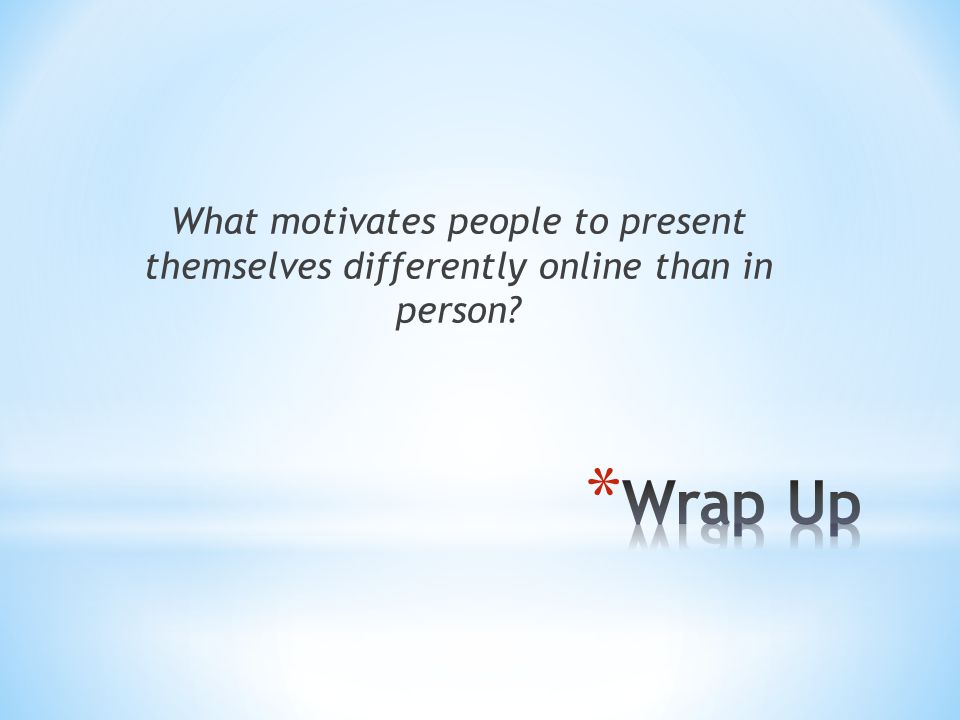 What motivates people to present themselves differently online than in person?

*Wrap Up